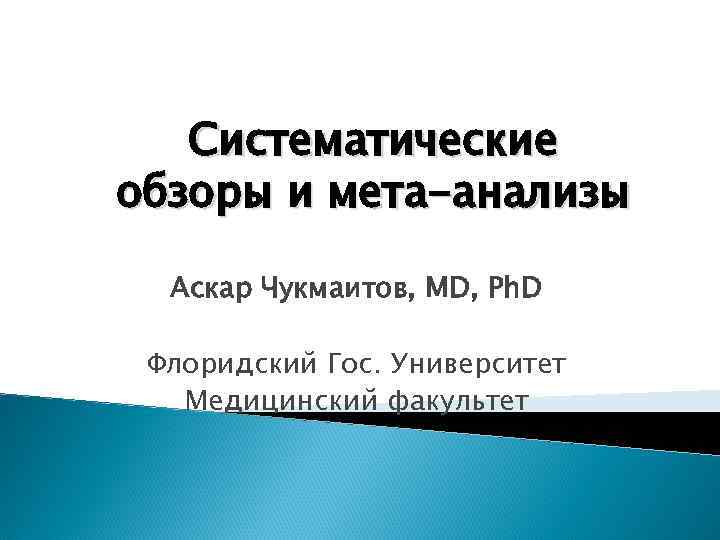 Систематические обзоры и мета-анализы

Аскар Чукмаитов, MD, PhD

Флоридский Гос. Университет
Медицинский факультет